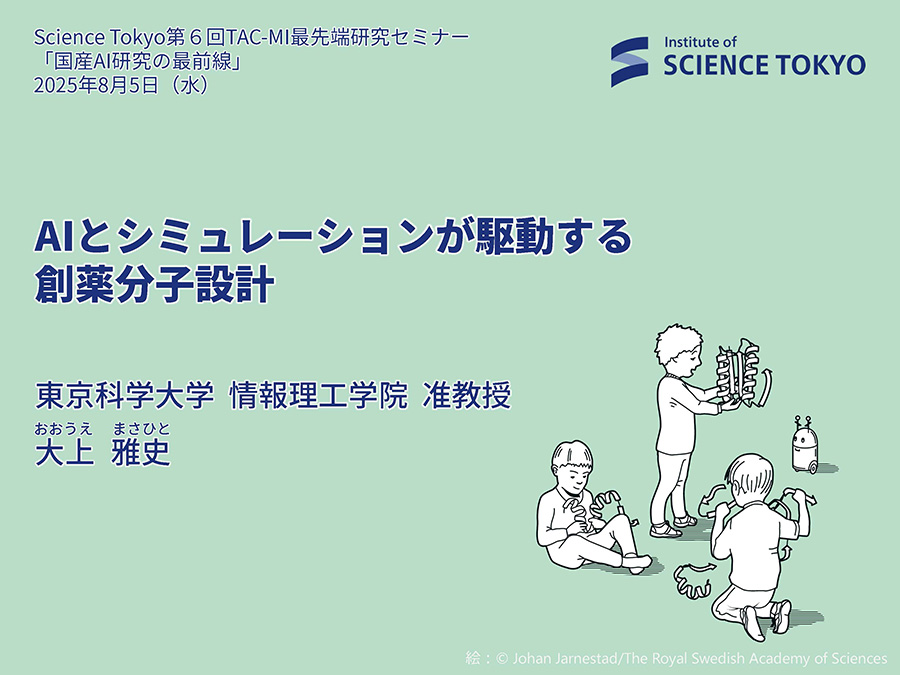 Science Tokyo第６回TAC-MI最先端研究セミナー
「国産AI研究の最前線」
2025年8月5日（水）

Institute of
SCIENCE TOKYO

AIとシミュレーションが駆動する
創薬分子設計

東京科学大学 情報理工学院 准教授
おおうえ　まさひと
大上 雅史

絵：© Johan Jarnestad/The Royal Swedish Academy of Sciences